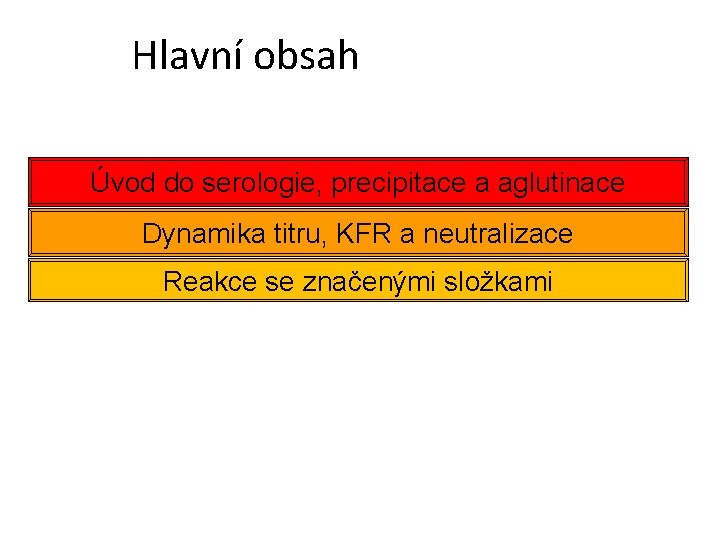 Hlavní obsah

Úvod do serologie, precipitace a aglutinace

Dynamika titru, KFR a neutralizace

Reakce se značenými složkami